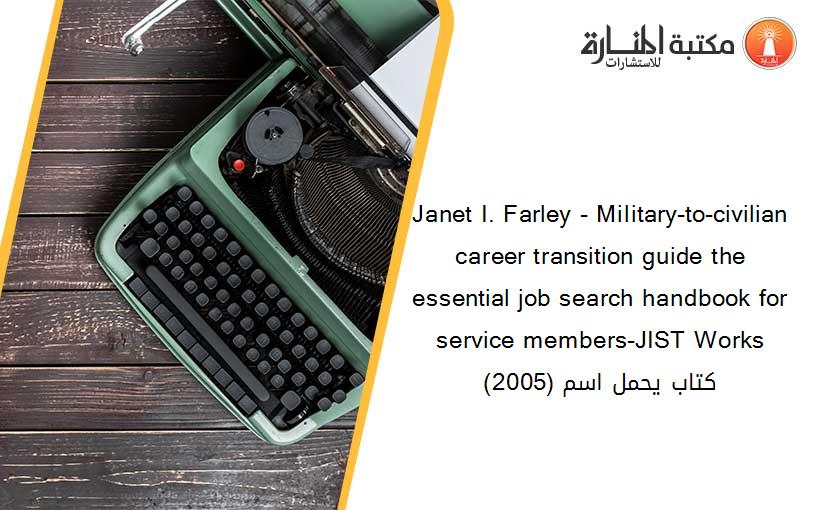 مكتبة المنارة للاستشارات

Janet I. Farley - Military-to-civilian career transition guide the essential job search handbook for service members-JIST Works (2005) كتاب يحمل اسم